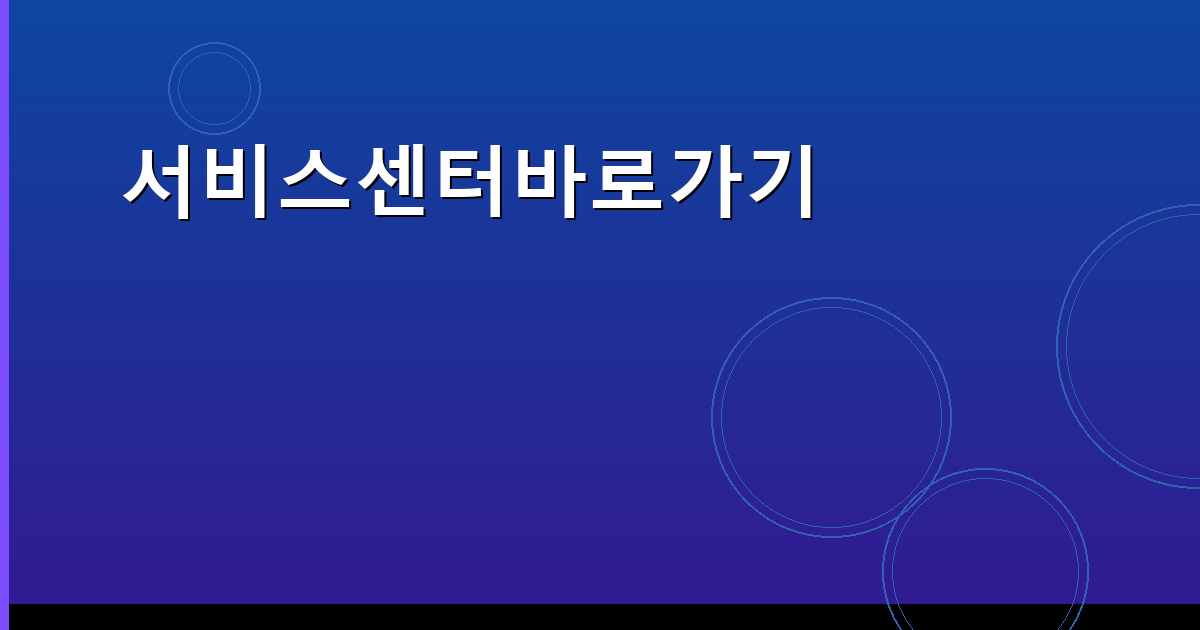 서비스센터바로가기